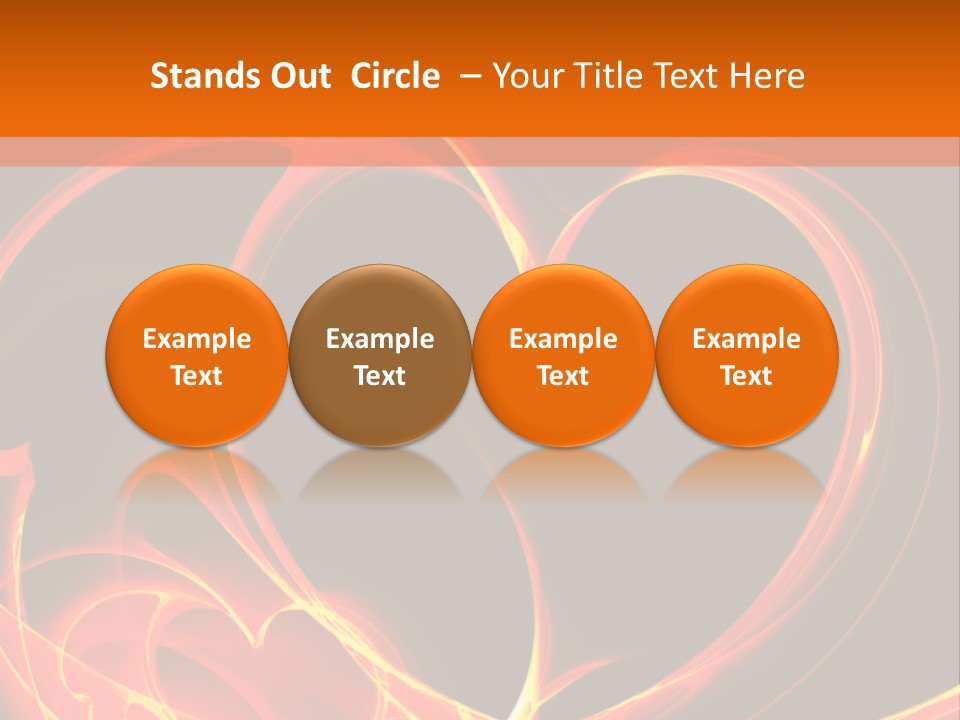 Stands Out  Circle  – Your Title Text Here

Example Text

Example Text

Example Text

Example Text